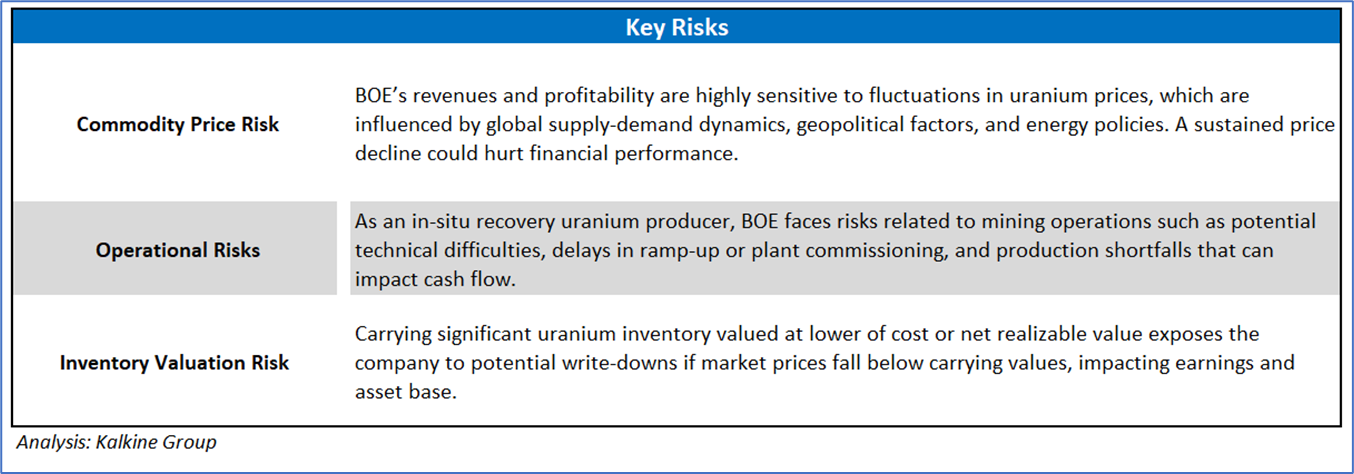 | Key Risks | |
|---|---|
| Commodity Price Risk | BOE's revenues and profitability are highly sensitive to fluctuations in uranium prices, which are influenced by global supply-demand dynamics, geopolitical factors, and energy policies. A sustained price decline could hurt financial performance. |
| Operational Risks | As an in-situ recovery uranium producer, BOE faces risks related to mining operations such as potential technical difficulties, delays in ramp-up or plant commissioning, and production shortfalls that can impact cash flow. |
| Inventory Valuation Risk | Carrying significant uranium inventory valued at lower of cost or net realizable value exposes the company to potential write-downs if market prices fall below carrying values, impacting earnings and asset base. |

Analysis: Kalkine Group